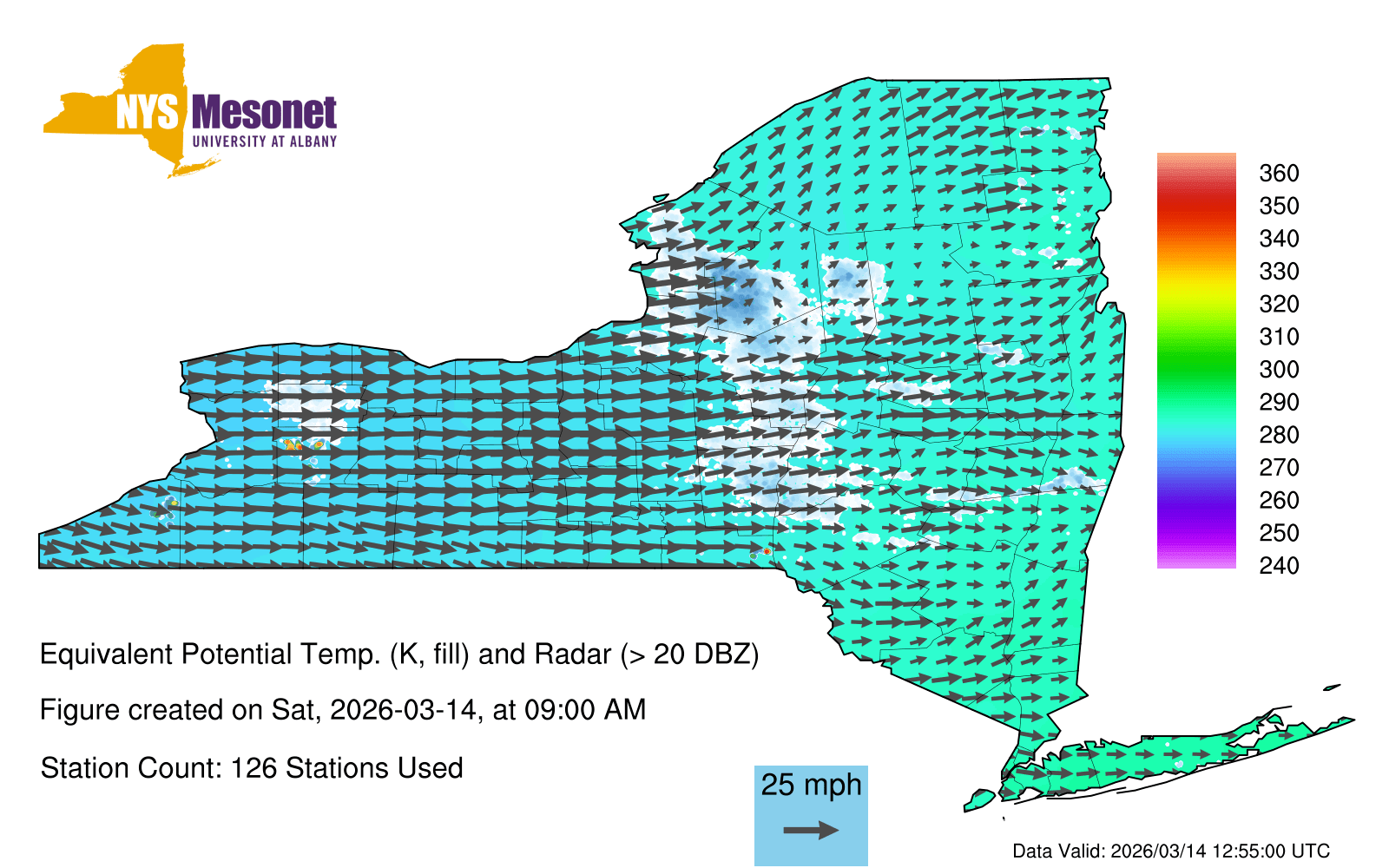 NYS Mesonet
UNIVERSITY AT ALBANY

360
350
340
330
320
310
300
290
280
270
260
250
240

Equivalent Potential Temp. (K, fill) and Radar (> 20 DBZ)

Figure created on Sat, 2026-03-14, at 09:00 AM

Station Count: 126 Stations Used

25 mph

Data Valid: 2026/03/14 12:55:00 UTC